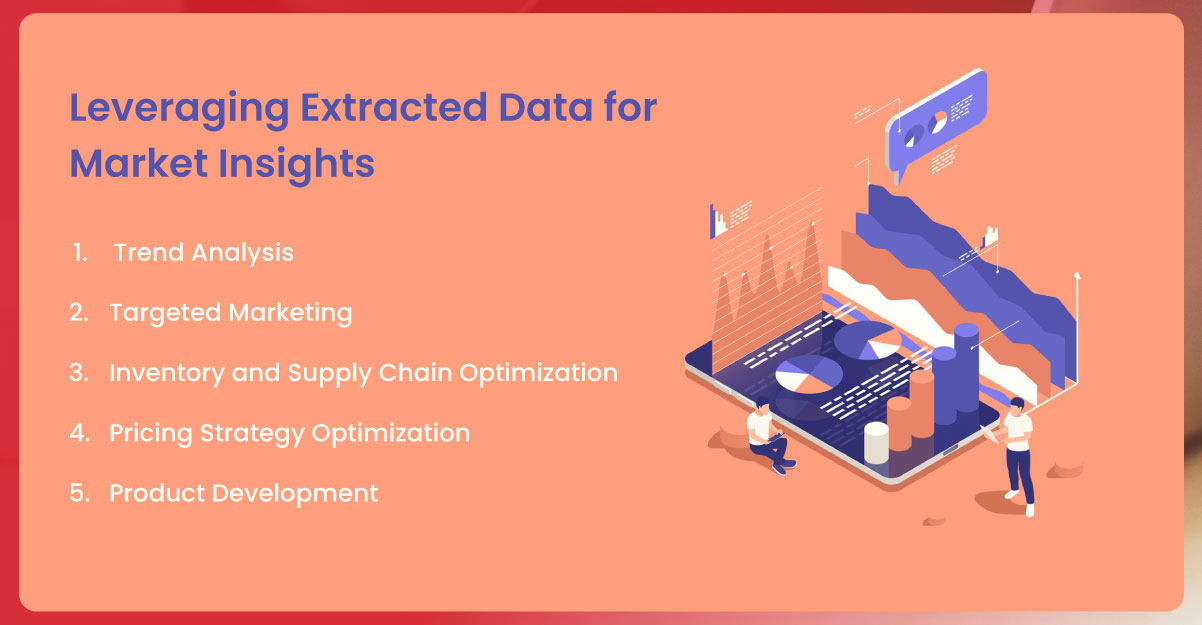 Leveraging Extracted Data for Market Insights

1. Trend Analysis

2. Targeted Marketing

3. Inventory and Supply Chain Optimization

4. Pricing Strategy Optimization

5. Product Development